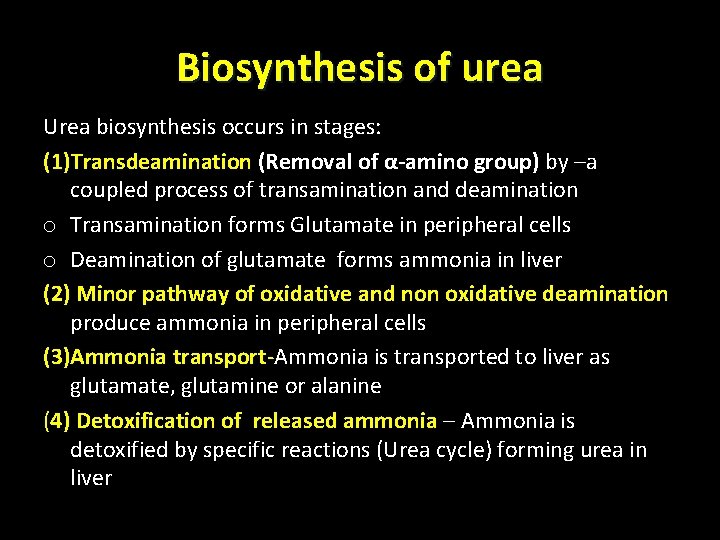 Biosynthesis of urea

Urea biosynthesis occurs in stages:

(1)Transdeamination (Removal of α-amino group) by –a coupled process of transamination and deamination

o Transamination forms Glutamate in peripheral cells

o Deamination of glutamate forms ammonia in liver

(2) Minor pathway of oxidative and non oxidative deamination produce ammonia in peripheral cells

(3)Ammonia transport-Ammonia is transported to liver as glutamate, glutamine or alanine

(4) Detoxification of released ammonia – Ammonia is detoxified by specific reactions (Urea cycle) forming urea in liver